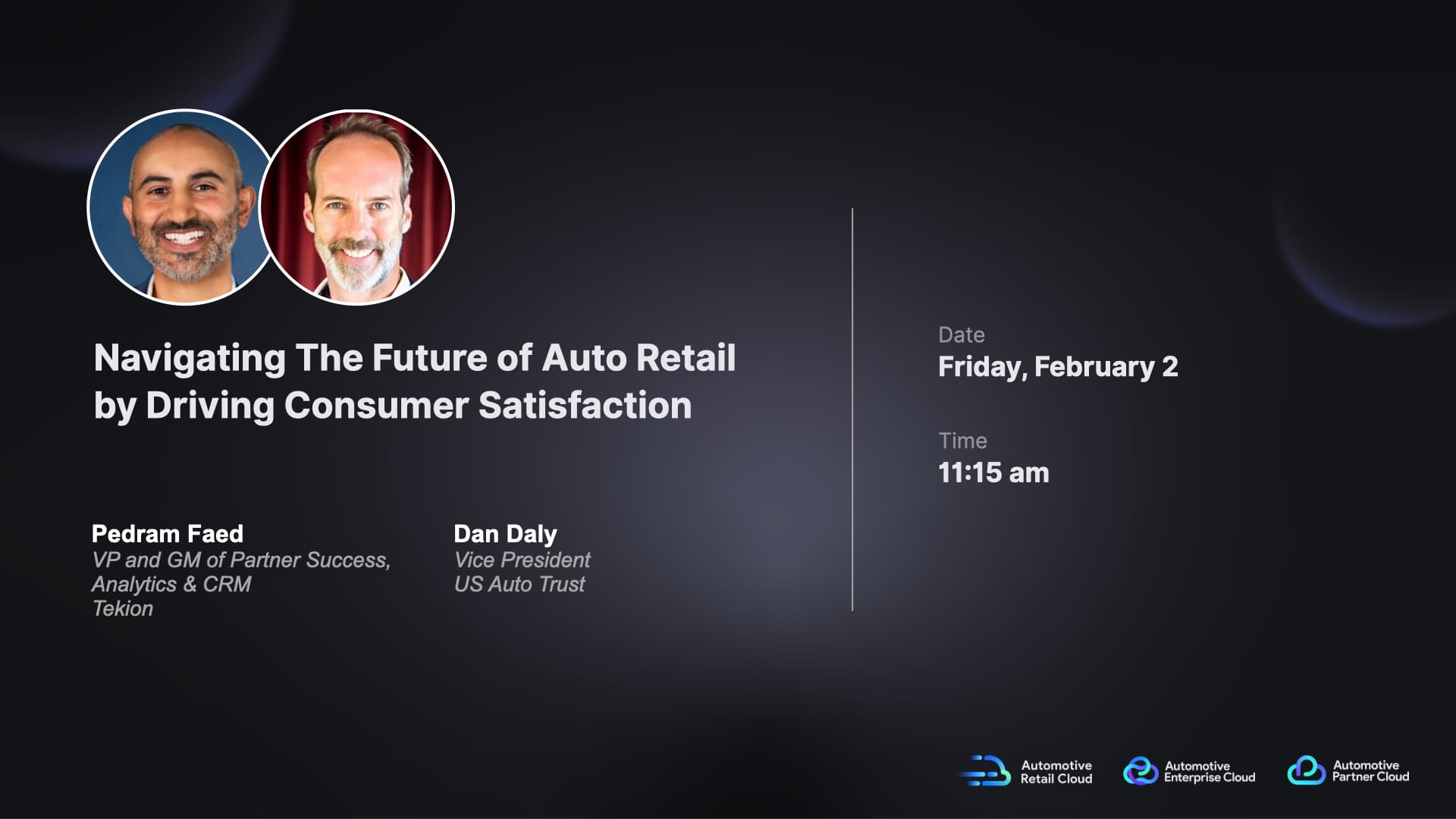 Navigating The Future of Auto Retail by Driving Consumer Satisfaction

Pedram Faed
VP and GM of Partner Success, Analytics & CRM
Tekion

Dan Daly
Vice President
US Auto Trust

Date
Friday, February 2

Time
11:15 am

Automotive Retail Cloud

Automotive Enterprise Cloud

Automotive Partner Cloud